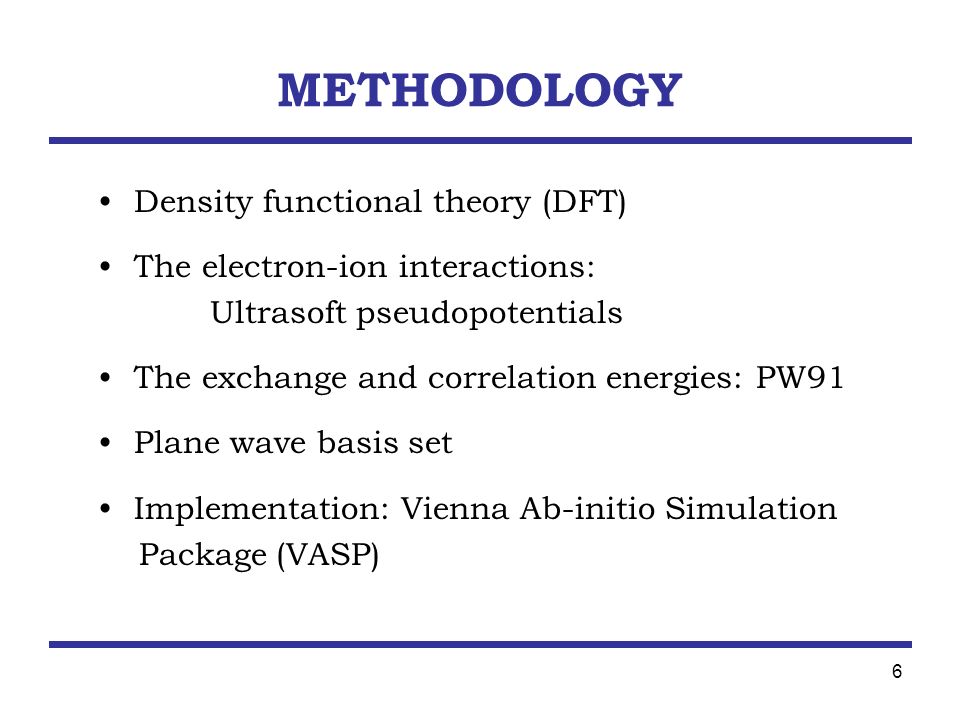 METHODOLOGY

• Density functional theory (DFT)

• The electron-ion interactions:
Ultrasoft pseudopotentials

• The exchange and correlation energies: PW91

• Plane wave basis set

• Implementation: Vienna Ab-initio Simulation Package (VASP)

6